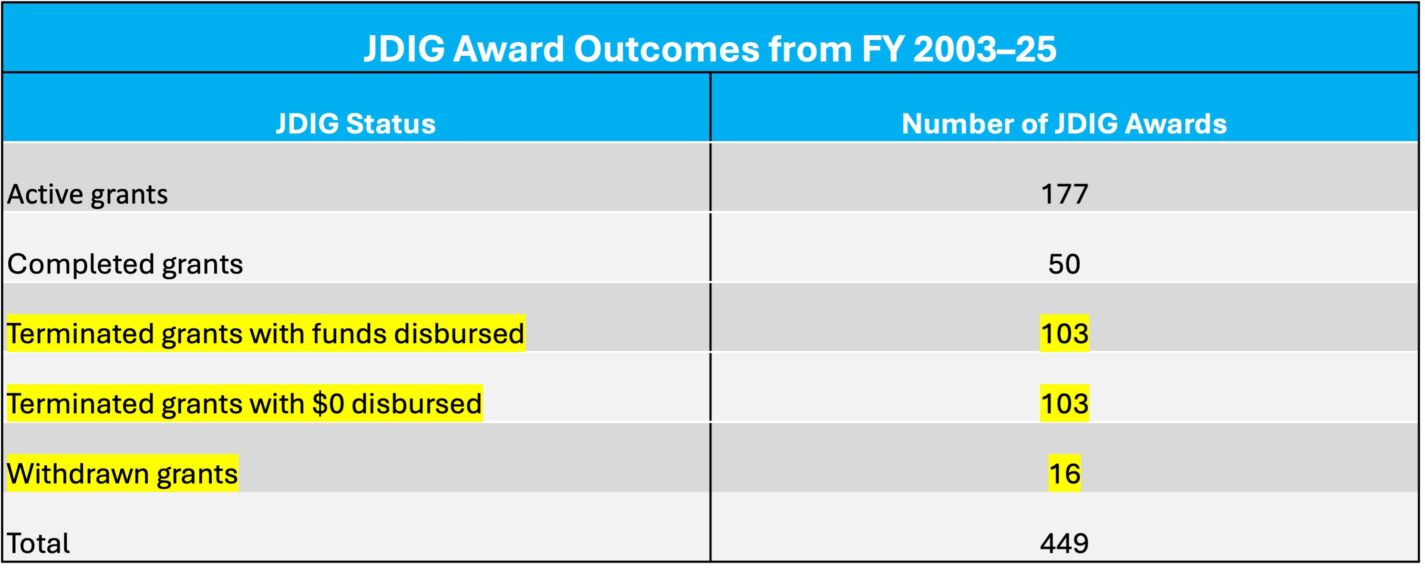 JDIG Award Outcomes from FY 2003–25

| JDIG Status | Number of JDIG Awards |
|---|---|
| Active grants | 177 |
| Completed grants | 50 |
| Terminated grants with funds disbursed | 103 |
| Terminated grants with \$0 disbursed | 103 |
| Withdrawn grants | 16 |
| Total | 449 |